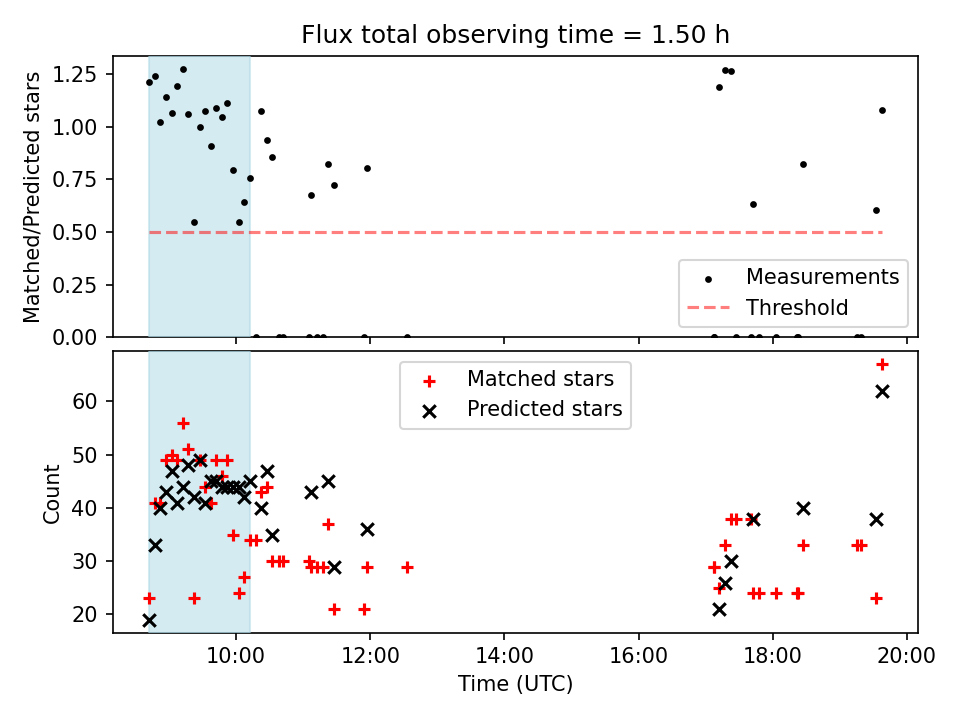 Flux total observing time = 1.50 h

Matched/Predicted stars

1.25
1.00
0.75
0.50
0.25
0.00

Measurements
Threshold

Matched stars
Predicted stars

Count

60
50
40
30
20

10:00
12:00
14:00
16:00
18:00
20:00

Time (UTC)